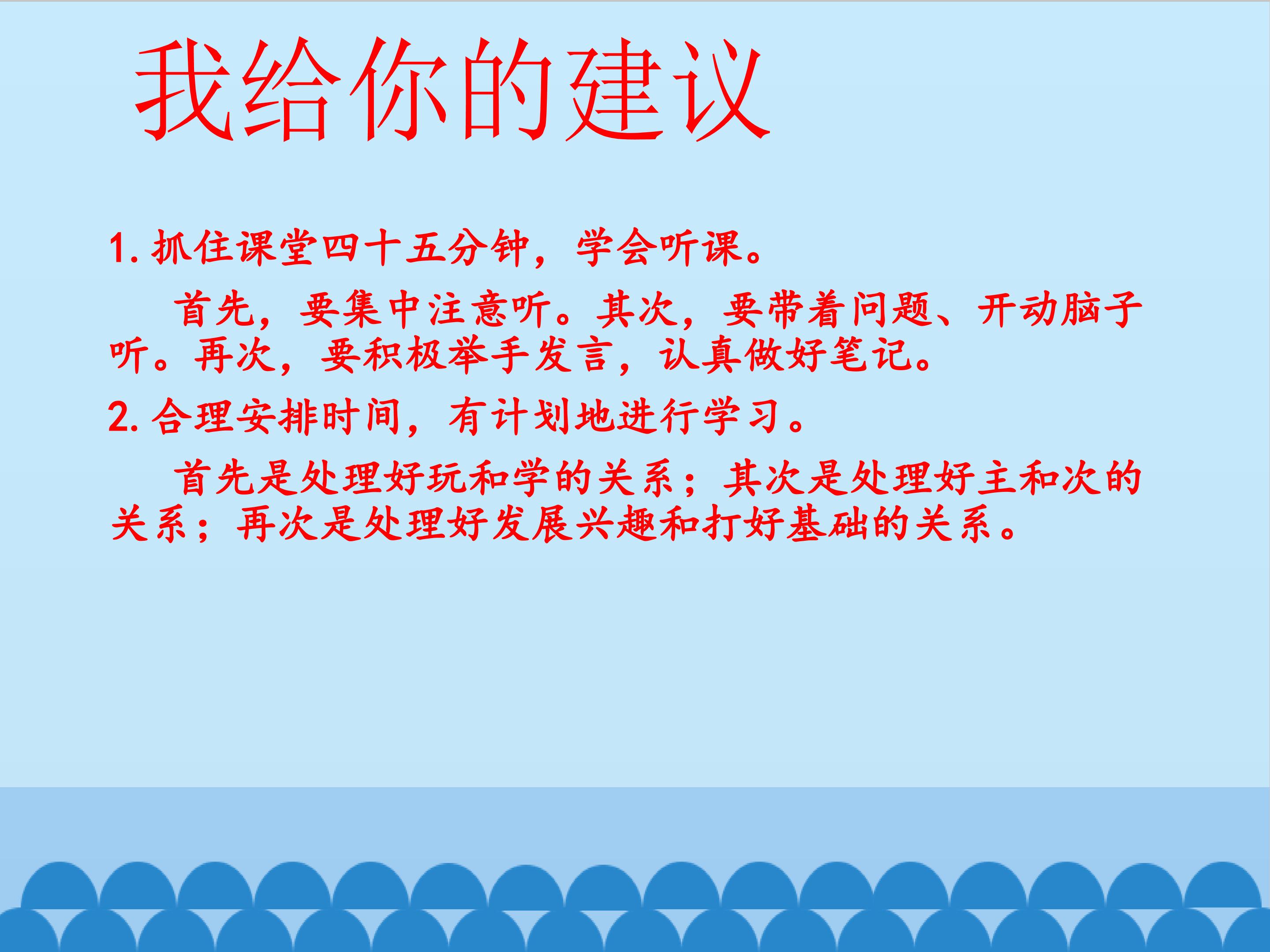 我给你的建议

1. 抓住课堂四十五分钟，学会听课。

首先，要集中注意听。其次，要带着问题、开动脑子听。再次，要积极举手发言，认真做好笔记。

2. 合理安排时间，有计划地进行学习。

首先是处理好玩和学的关系；其次是处理好主和次的关系；再次是处理好发展兴趣和打好基础的关系。